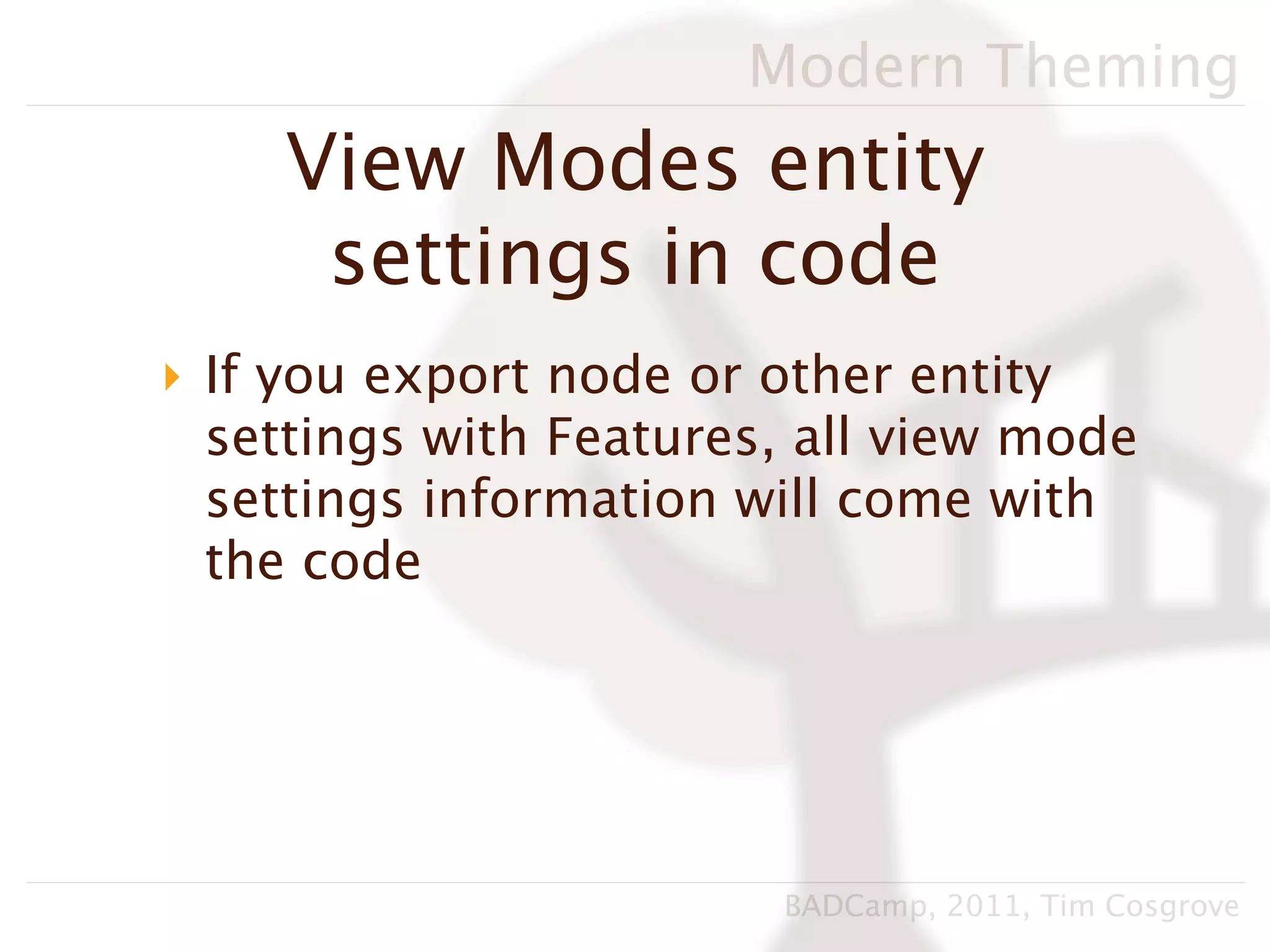 Modern Theming

View Modes entity settings in code

If you export node or other entity settings with Features, all view mode settings information will come with the code

BADCamp, 2011, Tim Cosgrove